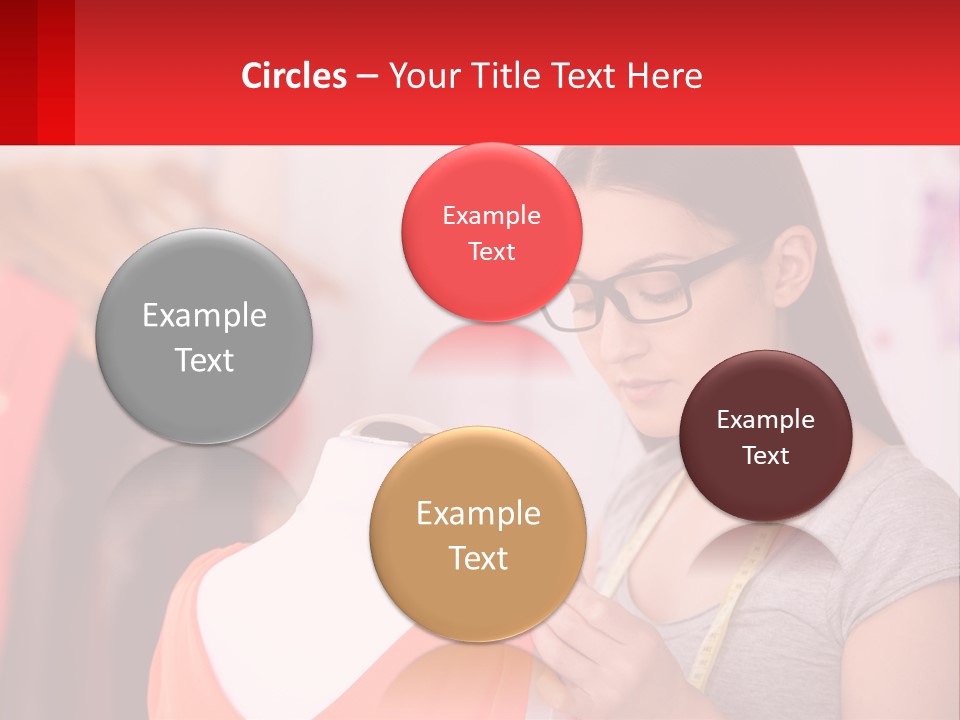 Circles – Your Title Text Here

Example Text

Example Text

Example Text

Example Text